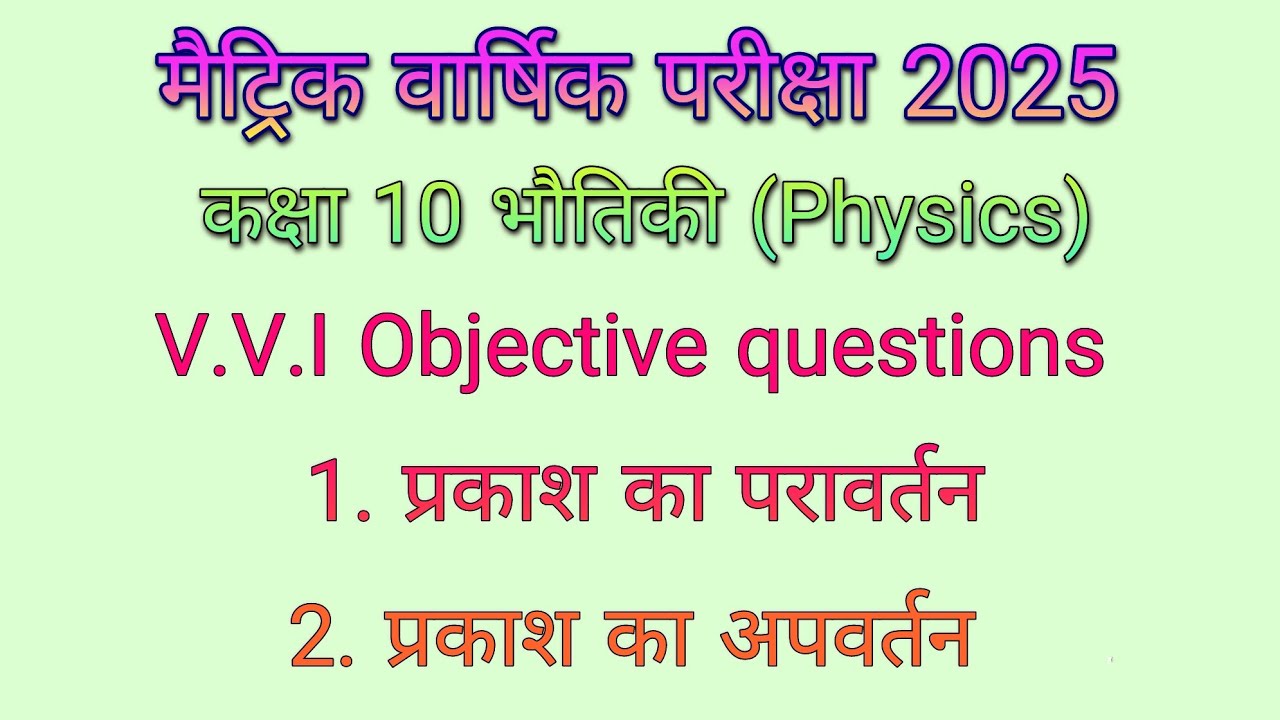 मैट्रिक वार्षिक परीक्षा 2025

कक्षा 10 भौतिकी (Physics)

V.V.I Objective questions

1. प्रकाश का परावर्तन

2. प्रकाश का अपवर्तन